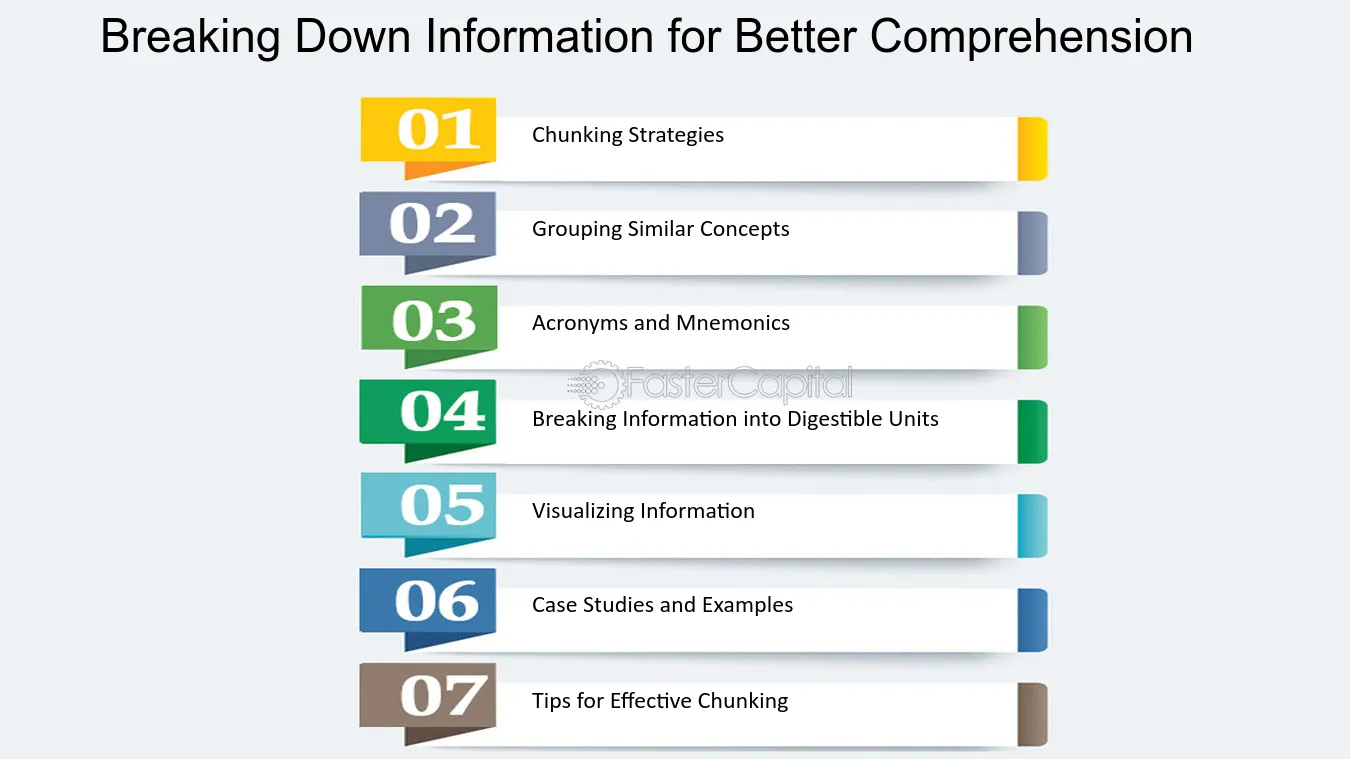 Breaking Down Information for Better Comprehension

01 Chunking Strategies

02 Grouping Similar Concepts

03 Acronyms and Mnemonics

FasterCapital

04 Breaking Information into Digestible Units

05 Visualizing Information

06 Case Studies and Examples

07 Tips for Effective Chunking